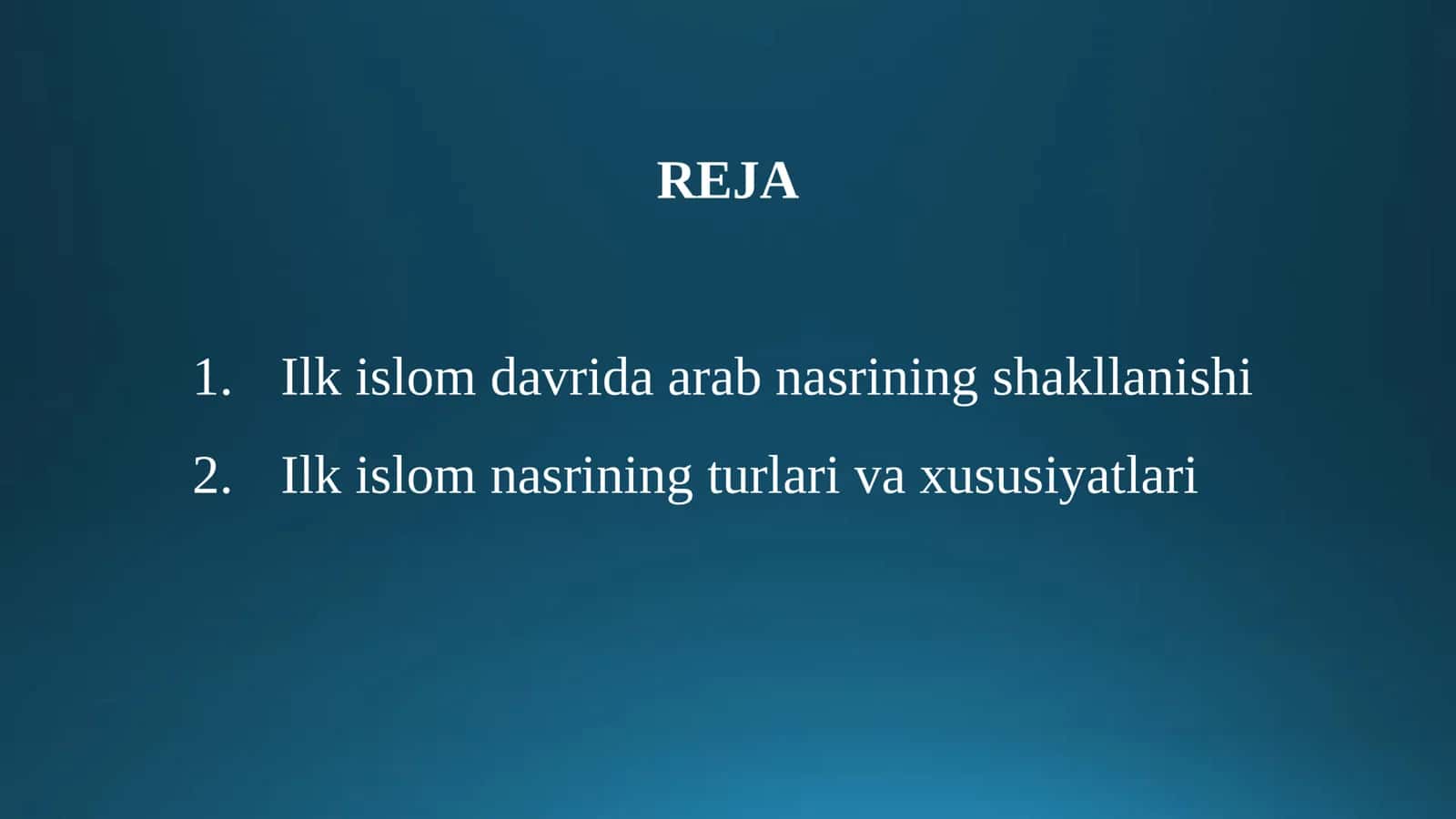 REJA

1. Ilk islom davrida arab nasrining shakllanishi
2. Ilk islom nasrining turlari va xususiyatlari